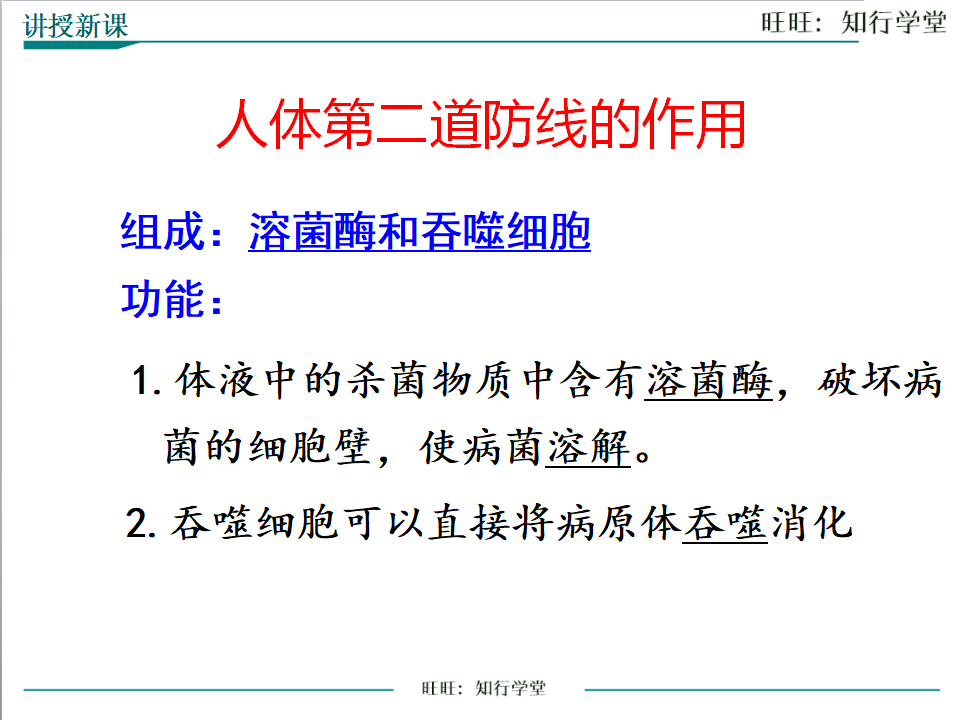 讲授新课

旺旺：知行学堂

人体第二道防线的作用

组成：溶菌酶和吞噬细胞

功能：

1. 体液中的杀菌物质中含有溶菌酶，破坏病菌的细胞壁，使病菌溶解。

2. 吞噬细胞可以直接将病原体吞噬消化

旺旺：知行学堂